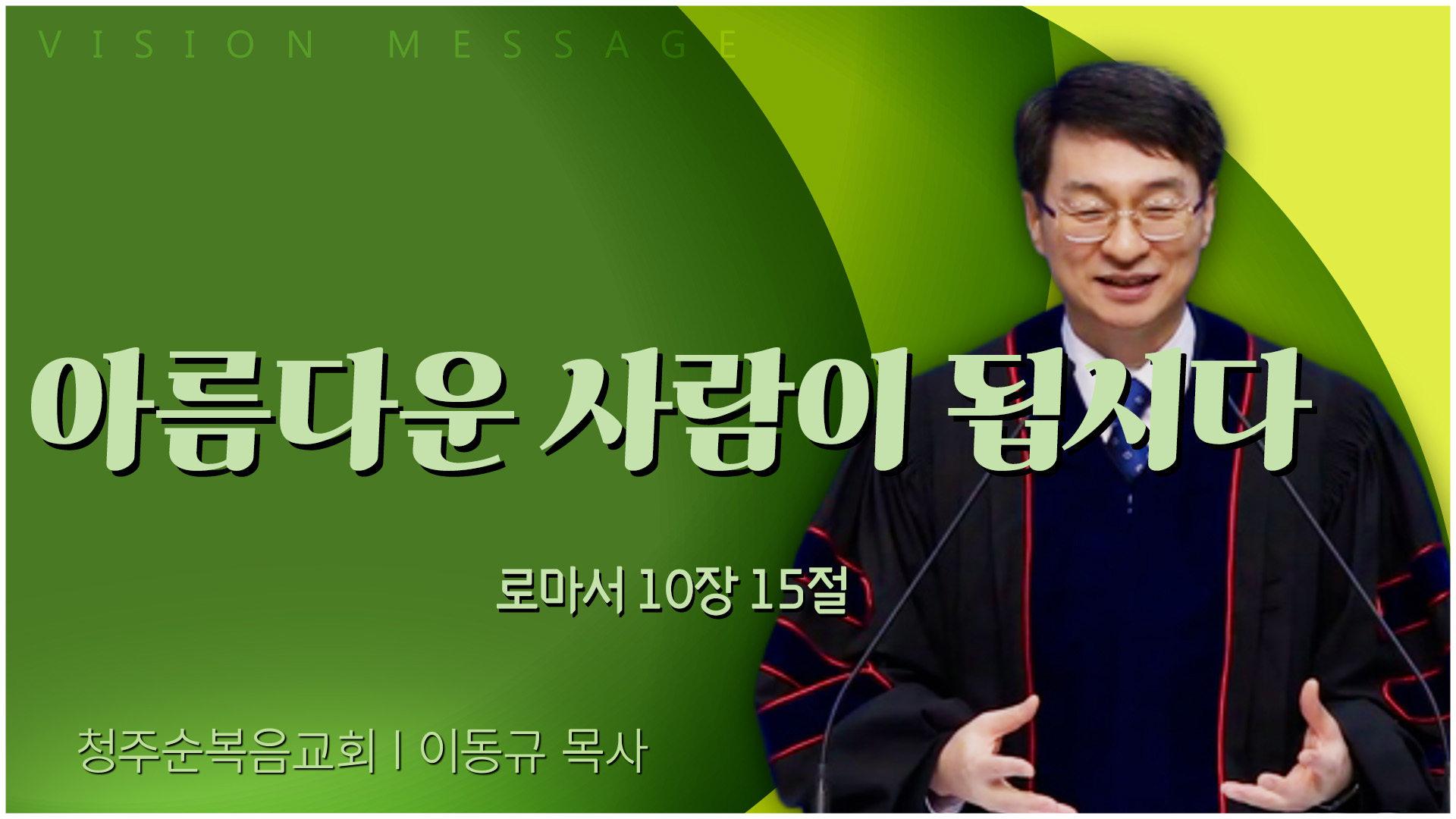 VISION MESSAGE

아름다운 사람이 됩시다

로마서 10장 15절

청주순복음교회 | 이동규 목사